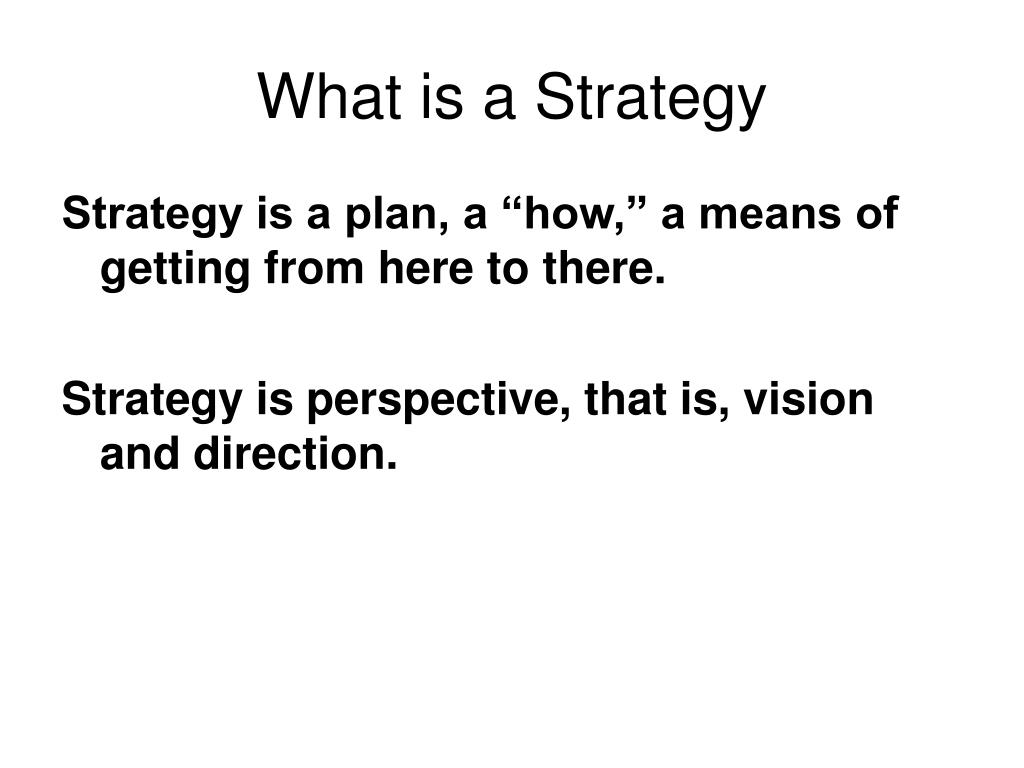 What is a Strategy

Strategy is a plan, a “how,” a means of getting from here to there.

Strategy is perspective, that is, vision and direction.